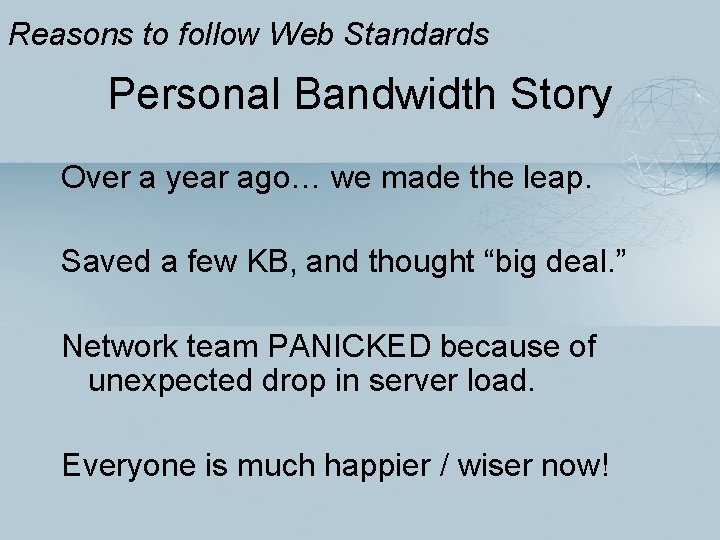 Reasons to follow Web Standards

Personal Bandwidth Story

Over a year ago… we made the leap.

Saved a few KB, and thought “big deal.”

Network team PANICKED because of unexpected drop in server load.

Everyone is much happier / wiser now!